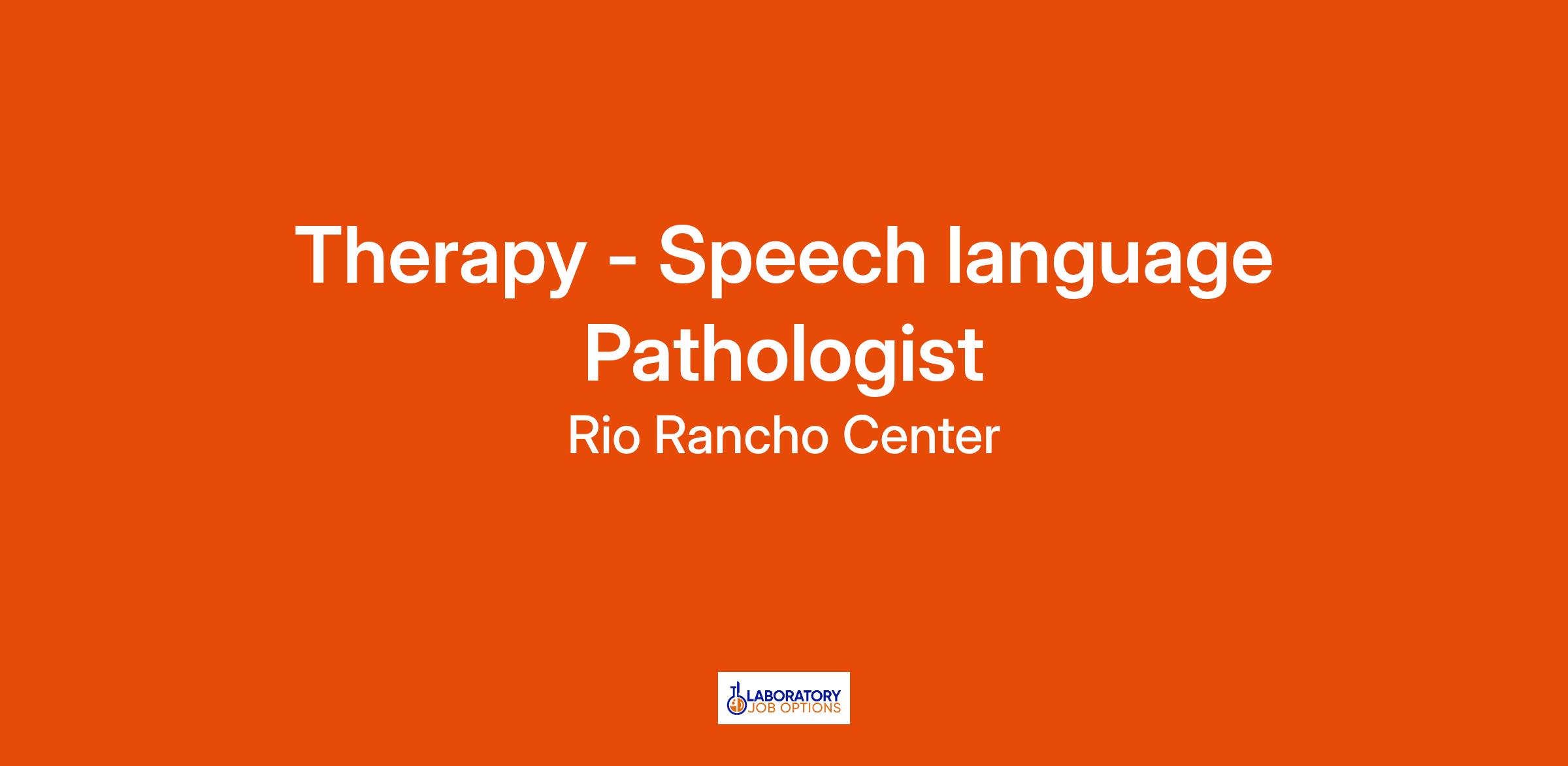 Therapy - Speech language Pathologist

Rio Rancho Center

LABORATORY
JOB OPTIONS